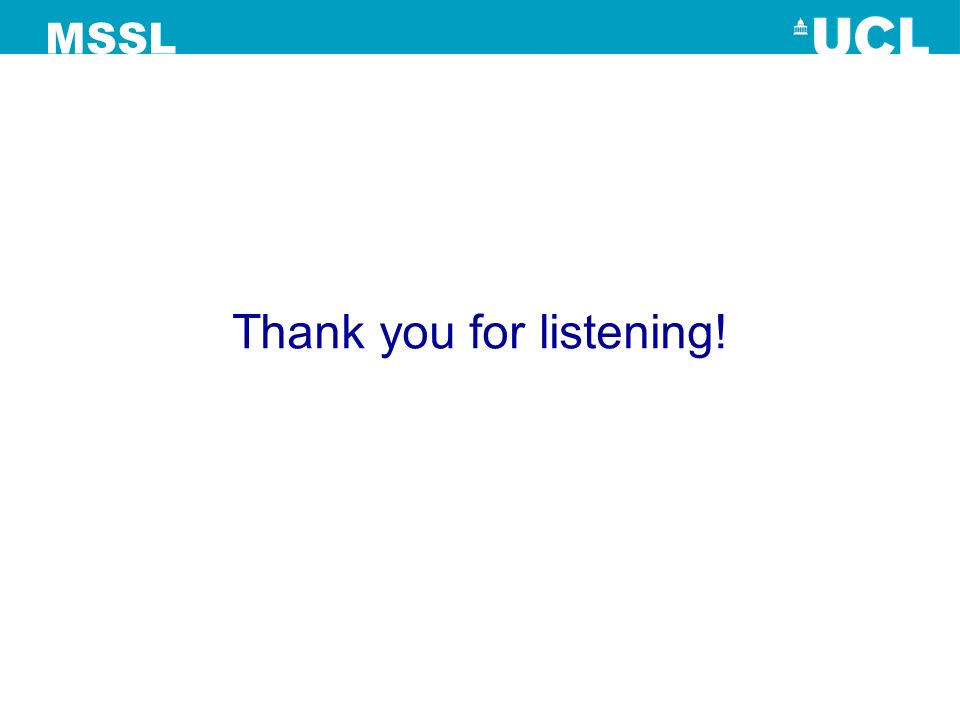 MSSL

UCL

Thank you for listening!